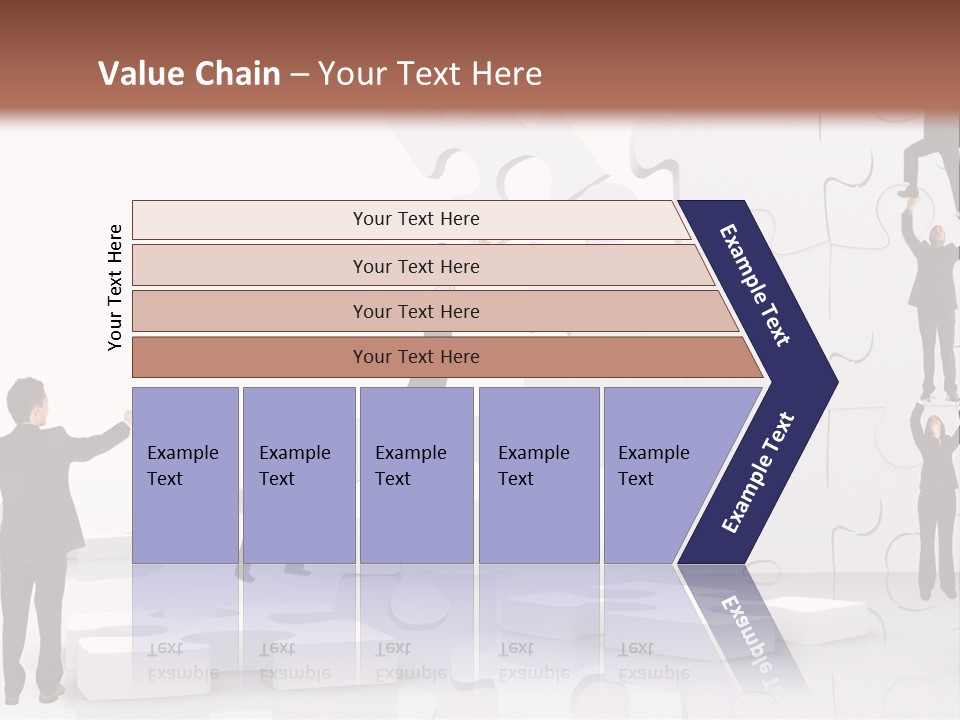 Value Chain – Your Text Here

Your Text Here

Your Text Here

Your Text Here

Your Text Here

Your Text Here

Example Text

Example Text

Example Text

Example Text

Example Text

Example Text

Example Text